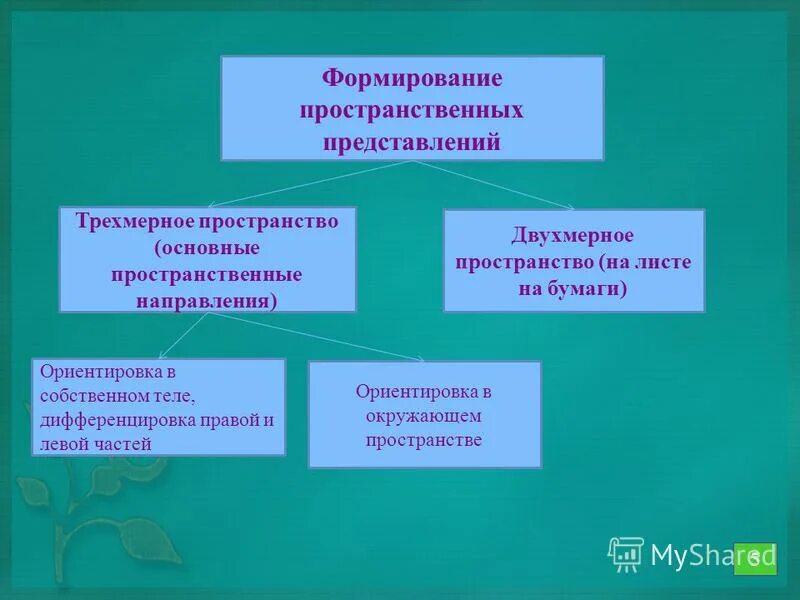 Формирование пространственных представлений

Трехмерное пространство (основные пространственные направления)

Двухмерное пространство (на листе на бумаги)

Ориентировка в собственном теле, дифференцировка правой и левой частей

Ориентировка в окружающем пространстве

MyShared

5